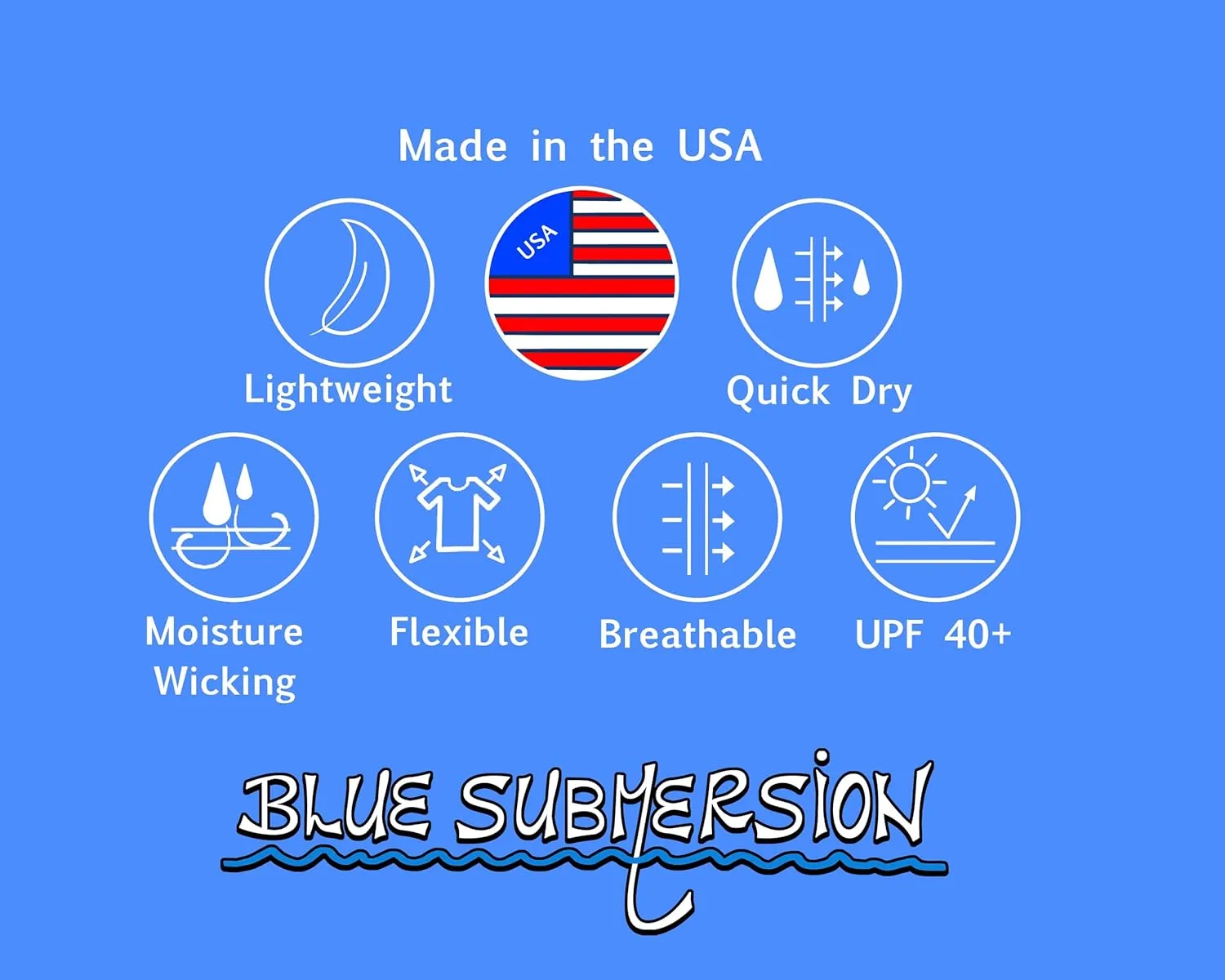 Made in the USA

USA

Lightweight

Quick Dry

Moisture Wicking

Flexible

Breathable

UPF 40+

BLUE SUBMERSION